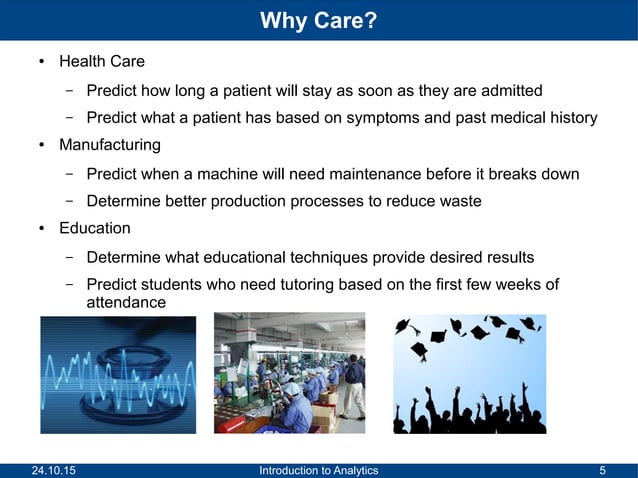 Why Care?

• Health Care

– Predict how long a patient will stay as soon as they are admitted

– Predict what a patient has based on symptoms and past medical history

• Manufacturing

– Predict when a machine will need maintenance before it breaks down

– Determine better production processes to reduce waste

• Education

– Determine what educational techniques provide desired results

– Predict students who need tutoring based on the first few weeks of attendance

24.10.15 Introduction to Analytics 5